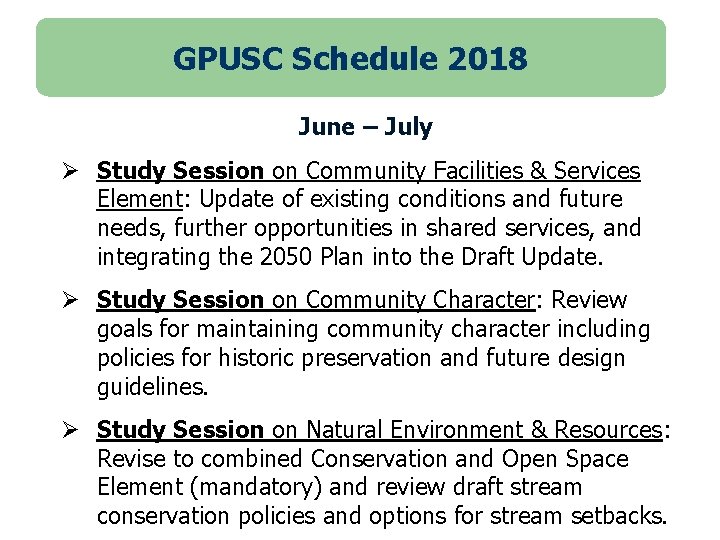 GPUSC Schedule 2018

June – July

➢ Study Session on Community Facilities & Services Element: Update of existing conditions and future needs, further opportunities in shared services, and integrating the 2050 Plan into the Draft Update.

➢ Study Session on Community Character: Review goals for maintaining community character including policies for historic preservation and future design guidelines.

➢ Study Session on Natural Environment & Resources: Revise to combined Conservation and Open Space Element (mandatory) and review draft stream conservation policies and options for stream setbacks.